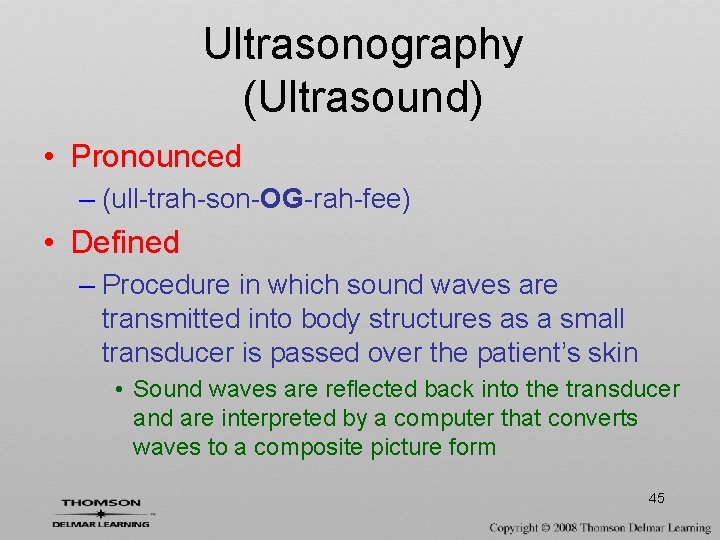 Ultrasonography (Ultrasound)

• Pronounced
– (ull-trah-son-OG-rah-fee)

• Defined
– Procedure in which sound waves are transmitted into body structures as a small transducer is passed over the patient's skin
• Sound waves are reflected back into the transducer and are interpreted by a computer that converts waves to a composite picture form

45

THOMSON
DELMAR LEARNING

Copyright © 2008 Thomson Delmar Learning